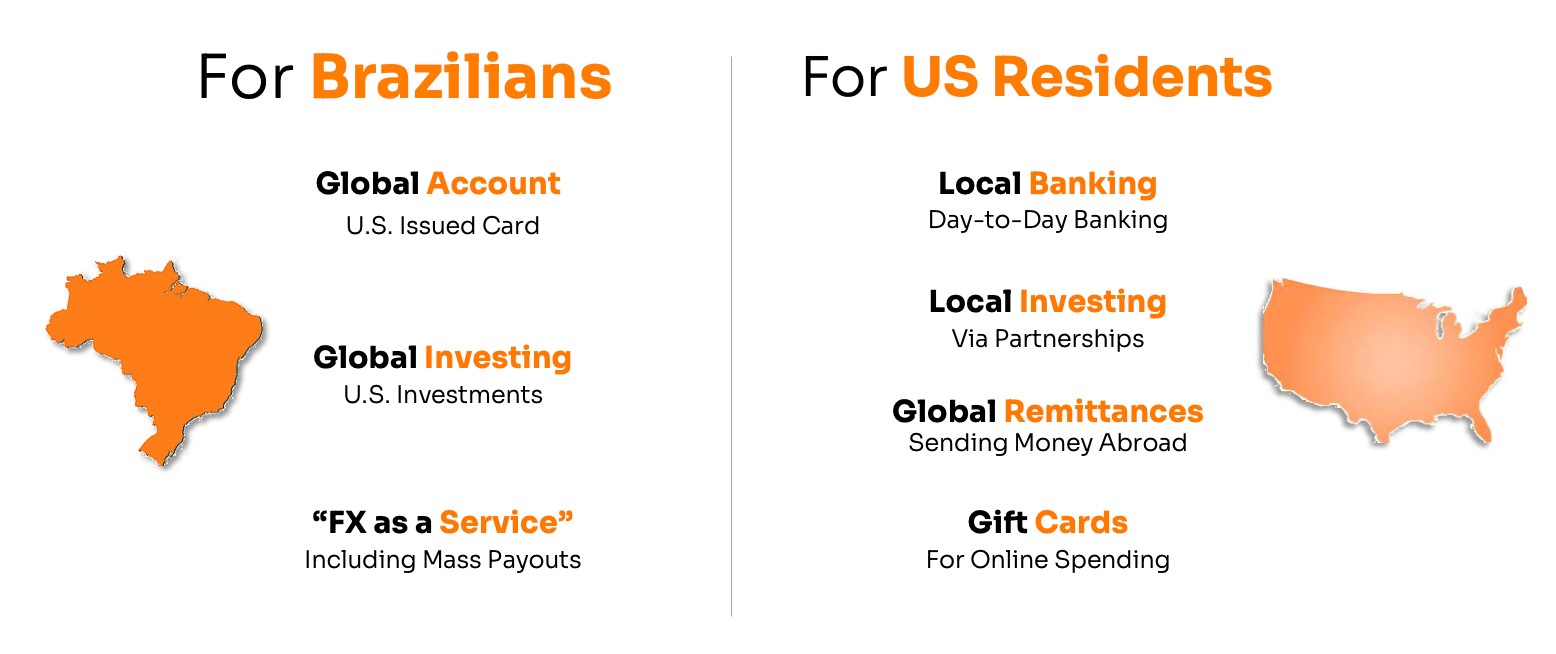 For Brazilians

Global Account
U.S. Issued Card

Global Investing
U.S. Investments

“FX as a Service”
Including Mass Payouts

For US Residents

Local Banking
Day-to-Day Banking

Local Investing
Via Partnerships

Global Remittances
Sending Money Abroad

Gift Cards
For Online Spending